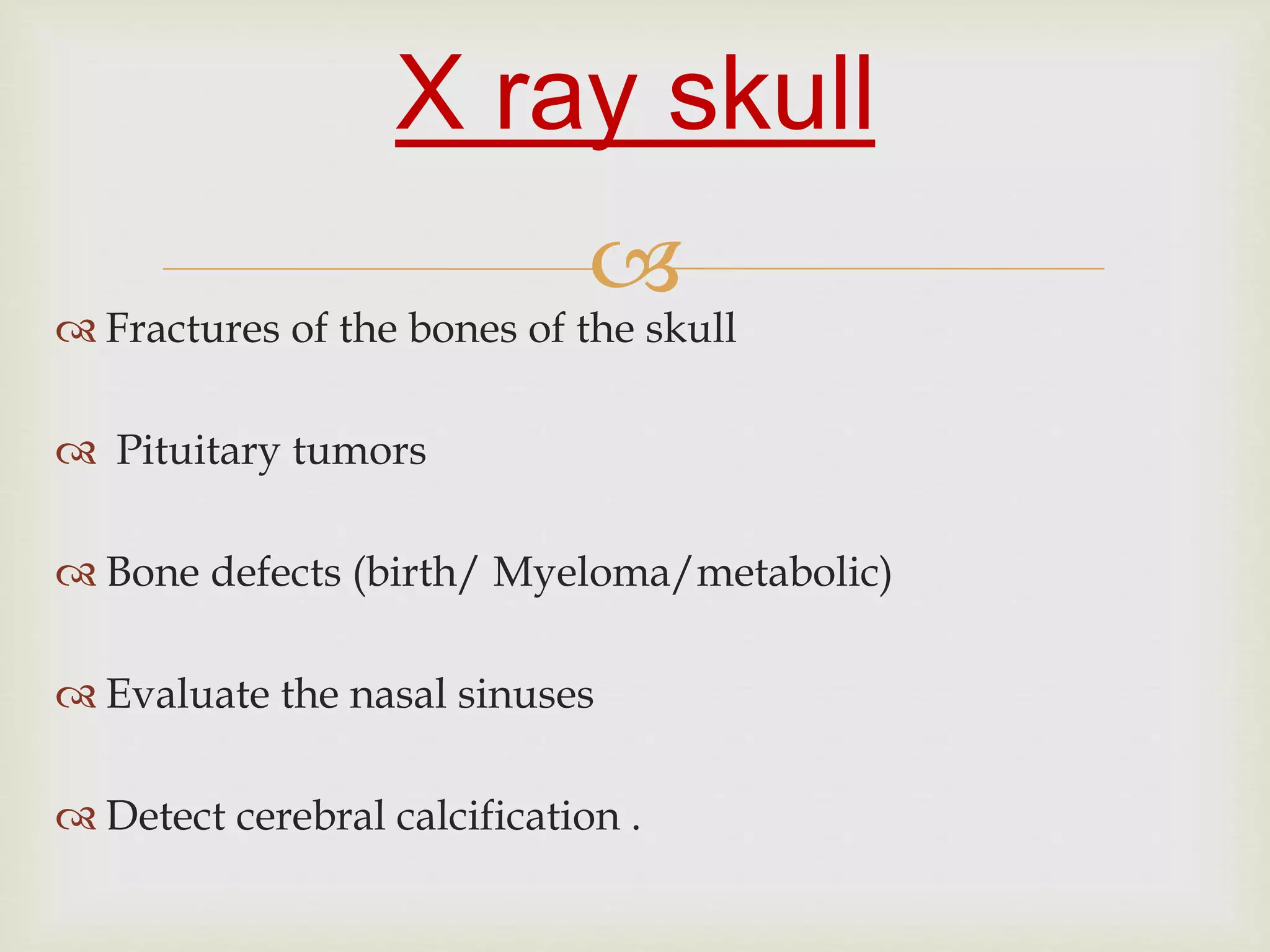 X ray skull

Fractures of the bones of the skull

Pituitary tumors

Bone defects (birth/ Myeloma/metabolic)

Evaluate the nasal sinuses

Detect cerebral calcification .